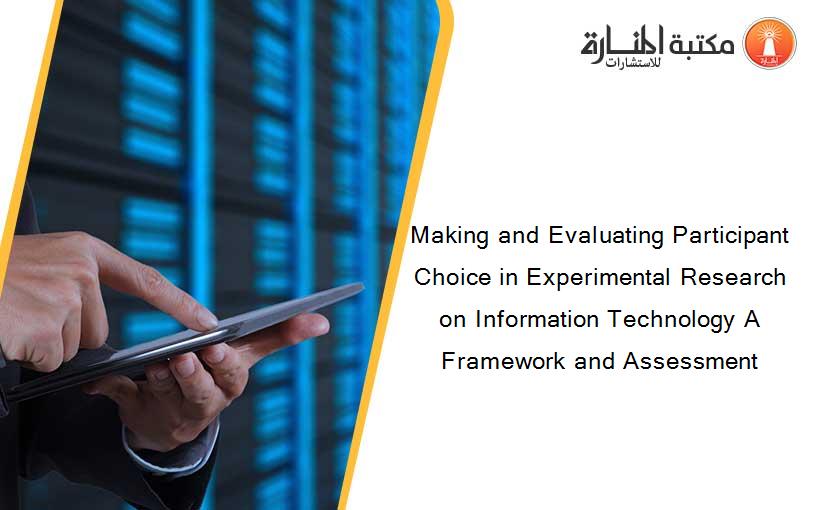 مكتبة المنارة للاستشارات

Making and Evaluating Participant Choice in Experimental Research on Information Technology A Framework and Assessment